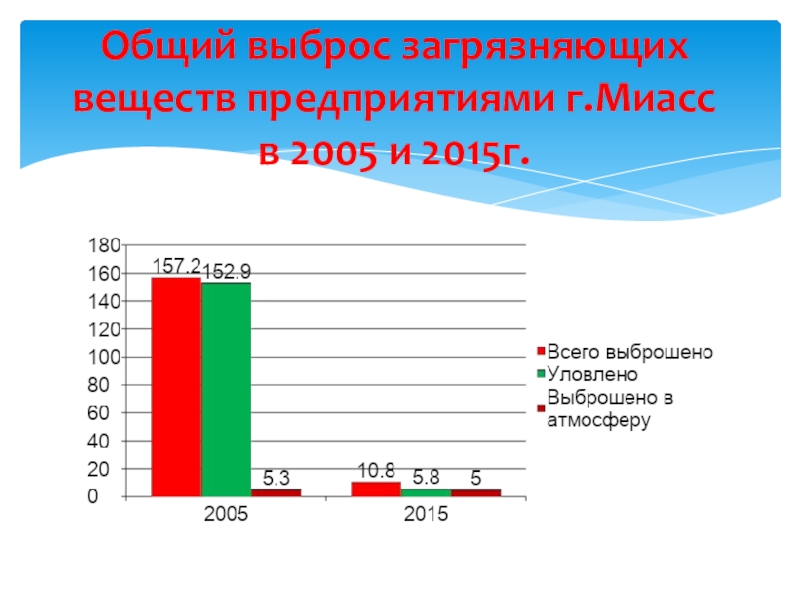 Общий выброс загрязняющих веществ предприятиями г.Миасс в 2005 и 2015г.

180
160
140
120
100
80
60
40
20
0

157.2
152.9
5.3
10.8
5.8
5

2005
2015

Всего выброшено
Уловлено
Выброшено в атмосферу